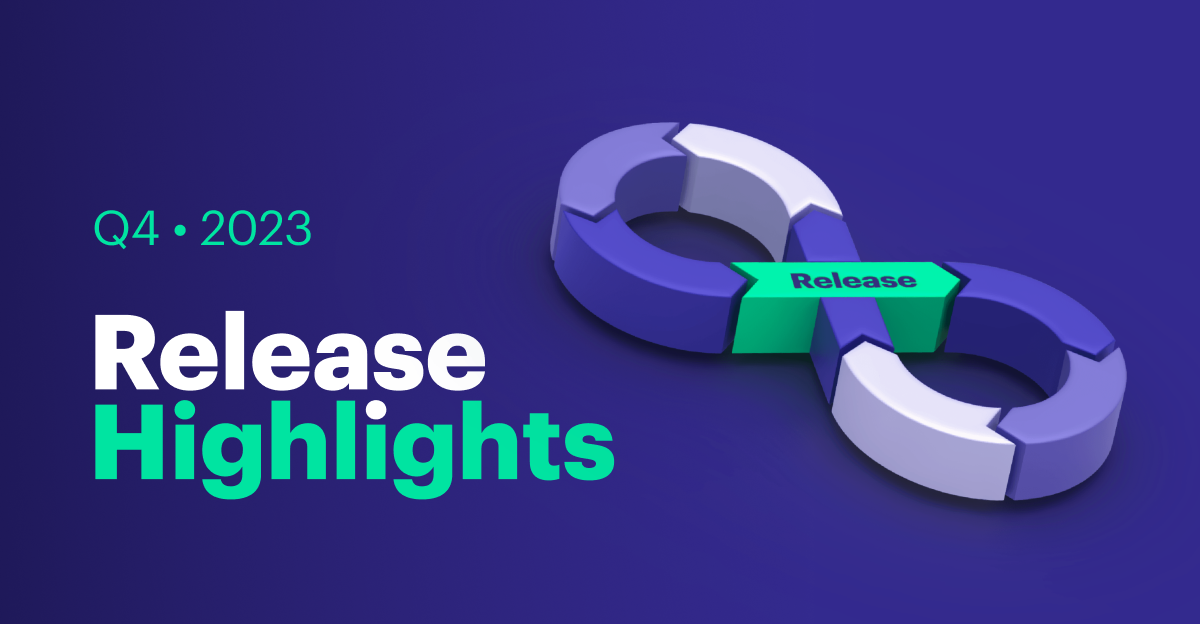 Q4 • 2023

Release
Highlights

Release